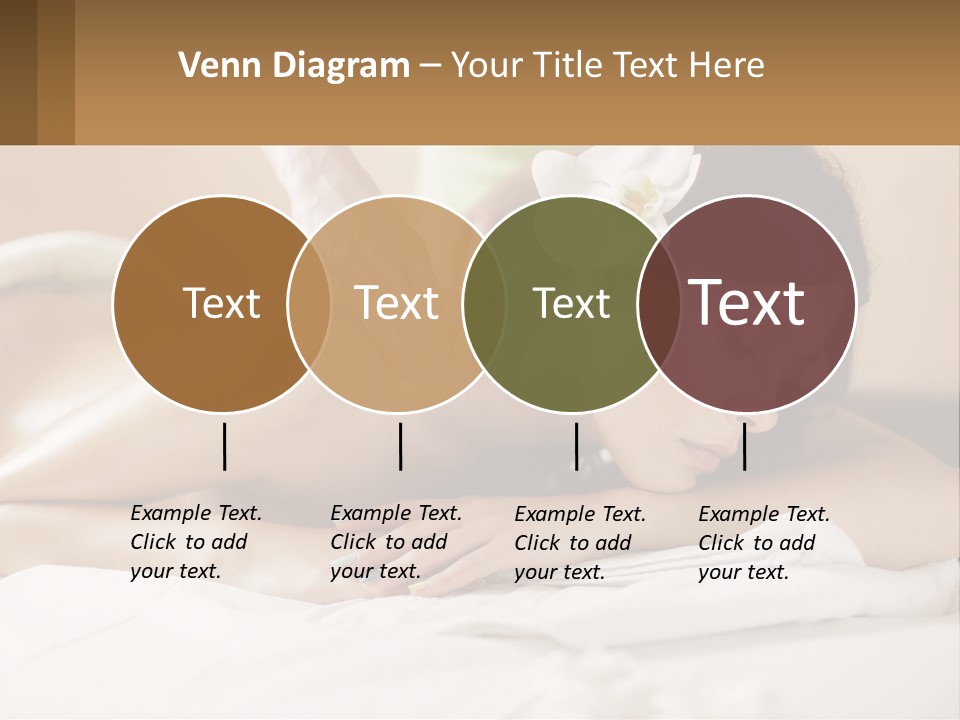 Venn Diagram – Your Title Text Here

Text

Text

Text

Text

Example Text. Click to add your text.

Example Text. Click to add your text.

Example Text. Click to add your text.

Example Text. Click to add your text.